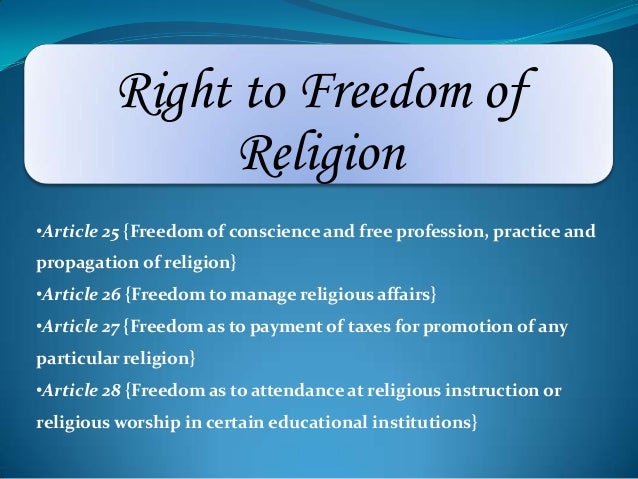 Right to Freedom of Religion

•Article 25 {Freedom of conscience and free profession, practice and propagation of religion}
•Article 26 {Freedom to manage religious affairs}
•Article 27 {Freedom as to payment of taxes for promotion of any particular religion}
•Article 28 {Freedom as to attendance at religious instruction or religious worship in certain educational institutions}